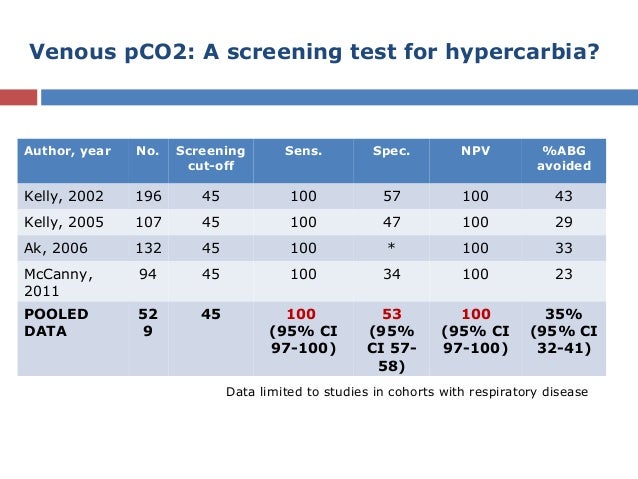 Venous pCO2: A screening test for hypercarbia?

| Author, year | No. | Screening cut-off | Sens. | Spec. | NPV | %ABG avoided |
|---|---|---|---|---|---|---|
| Kelly, 2002 | 196 | 45 | 100 | 57 | 100 | 43 |
| Kelly, 2005 | 107 | 45 | 100 | 47 | 100 | 29 |
| Ak, 2006 | 132 | 45 | 100 | * | 100 | 33 |
| McCanny, 2011 | 94 | 45 | 100 | 34 | 100 | 23 |
| POOLED DATA | 529 | 45 | 100 (95% CI 97-100) | 53 (95% CI 57-58) | 100 (95% CI 97-100) | 35% (95% CI 32-41) |

Data limited to studies in cohorts with respiratory disease